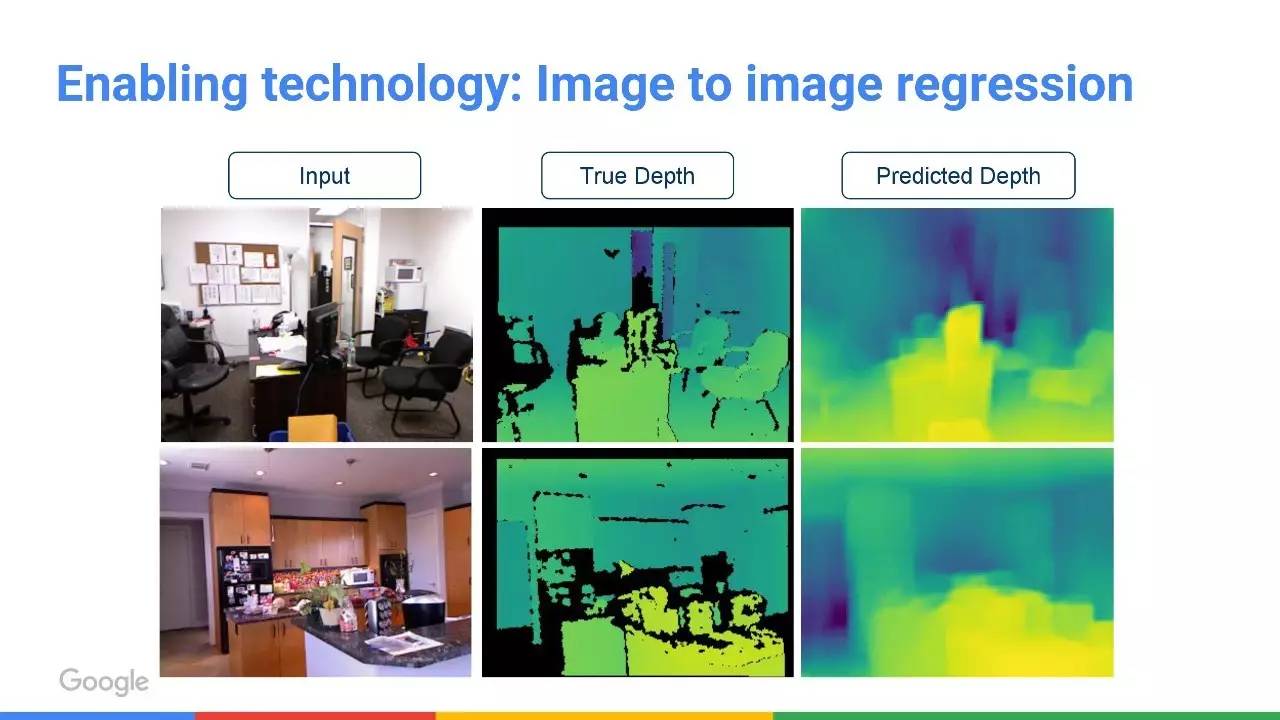 Enabling technology: Image to image regression

Input

True Depth

Predicted Depth

Google